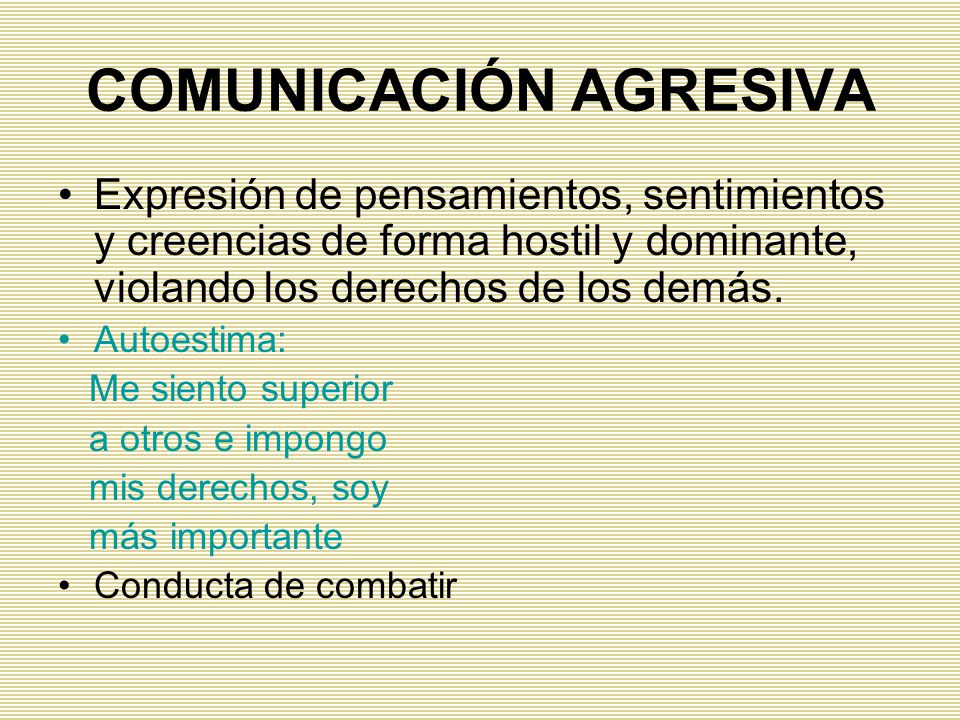 COMUNICACIÓN AGRESIVA

• Expresión de pensamientos, sentimientos y creencias de forma hostil y dominante, violando los derechos de los demás.

• Autoestima:
Me siento superior a otros e impongo mis derechos, soy más importante

• Conducta de combatir